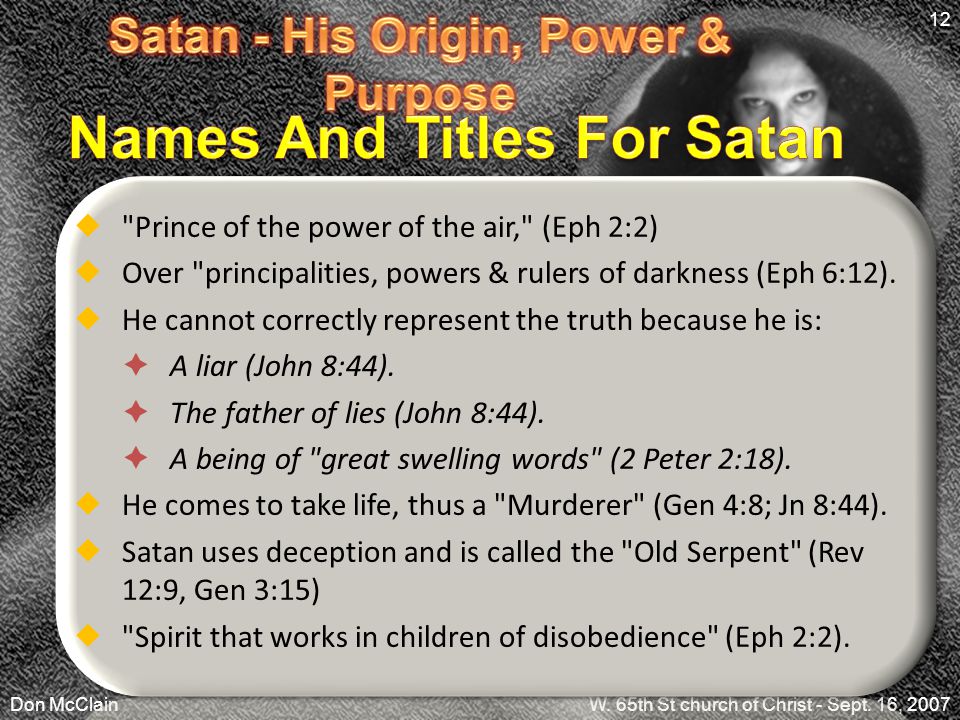 12

Satan - His Origin, Power & Purpose

Names And Titles For Satan

"Prince of the power of the air," (Eph 2:2)

Over "principalities, powers & rulers of darkness (Eph 6:12).

He cannot correctly represent the truth because he is:

A liar (John 8:44).

The father of lies (John 8:44).

A being of "great swelling words" (2 Peter 2:18).

He comes to take life, thus a "Murderer" (Gen 4:8; Jn 8:44).

Satan uses deception and is called the "Old Serpent" (Rev 12:9, Gen 3:15)

"Spirit that works in children of disobedience" (Eph 2:2).

Don McClain

W. 65th St church of Christ - Sept. 16, 2007